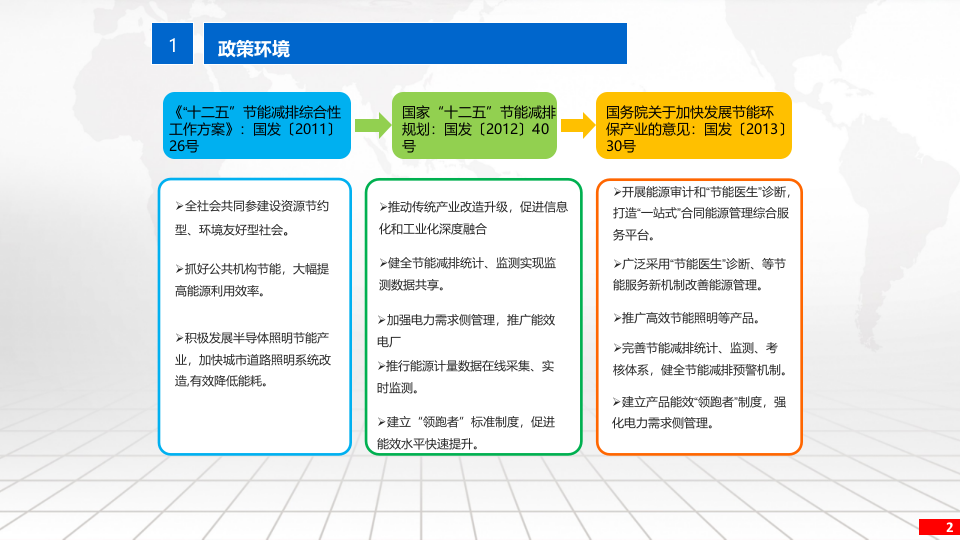 1 政策环境

《“十二五”节能减排综合性工作方案》：国发〔2011〕26号

国家“十二五”节能减排规划：国发〔2012〕40号

国务院关于加快发展节能环保产业的意见：国发〔2013〕30号

➢全社会共同参建设资源节约型、环境友好型社会。

➢抓好公共机构节能，大幅提高能源利用效率。

➢积极发展半导体照明节能产业，加快城市道路照明系统改造,有效降低能耗。

➢推动传统产业改造升级，促进信息化和工业化深度融合

➢健全节能减排统计、监测实现监测数据共享。

➢加强电力需求侧管理，推广能效电厂

➢推行能源计量数据在线采集、实时监测。

➢建立“领跑者”标准制度，促进能效水平快速提升。

➢开展能源审计和“节能医生”诊断，打造“一站式”合同能源管理综合服务平台。

➢广泛采用“节能医生”诊断、等节能服务新机制改善能源管理。

➢推广高效节能照明等产品。

➢完善节能减排统计、监测、考核体系，健全节能减排预警机制。

➢建立产品能效“领跑者”制度，强化电力需求侧管理。

2